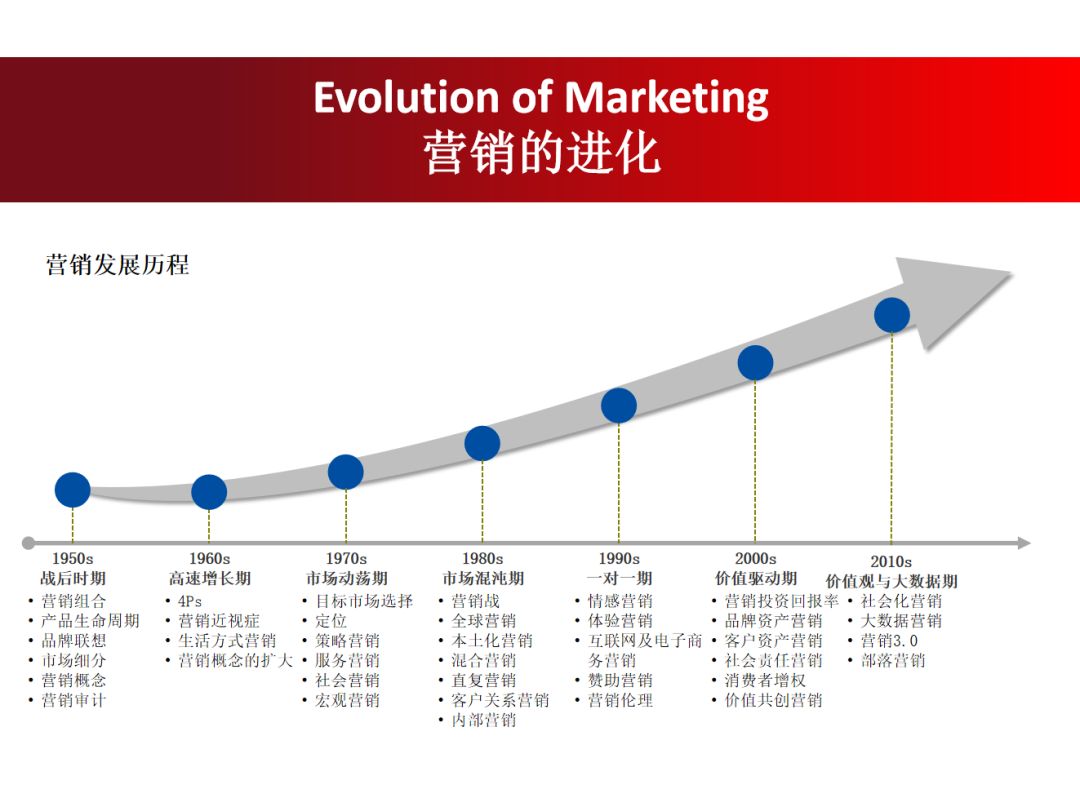 Evolution of Marketing
营销的进化

营销发展历程

1950s
战后时期
• 营销组合
• 产品生命周期
• 品牌联想
• 市场细分
• 营销概念
• 营销审计

1960s
高速增长期
• 4Ps
• 营销近视症
• 生活方式营销
• 营销概念的扩大

1970s
市场动荡期
• 目标市场选择
• 定位
• 策略营销
• 服务营销
• 社会营销
• 宏观营销

1980s
市场混沌期
• 营销战
• 全球营销
• 本土化营销
• 混合营销
• 直复营销
• 客户关系营销
• 内部营销

1990s
一对一期
• 情感营销
• 体验营销
• 互联网及电子商务营销
• 赞助营销
• 营销伦理

2000s
价值驱动期
• 营销投资回报率
• 品牌资产营销
• 客户资产营销
• 社会责任营销
• 消费者增权
• 价值共创营销

2010s
价值观与大数据期
• 社会化营销
• 大数据营销
• 营销3.0
• 部落营销